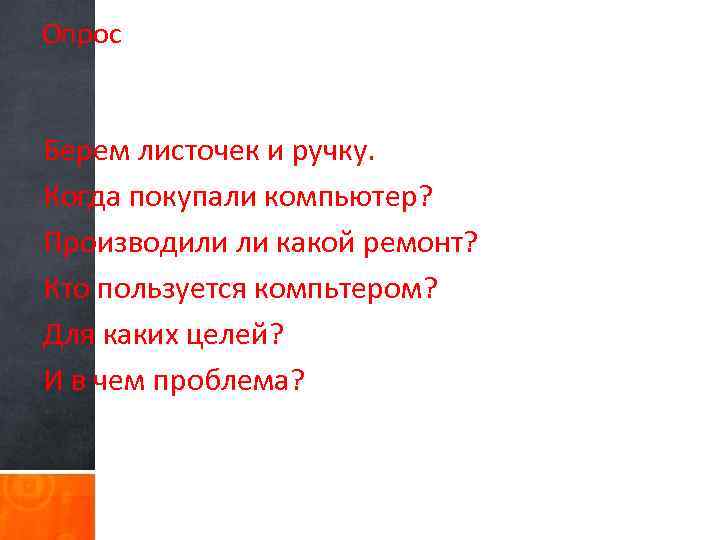 Опрос

Берем листочек и ручку.
Когда покупали компьютер?
Производили ли какой ремонт?
Кто пользуется компьтером?
Для каких целей?
И в чем проблема?